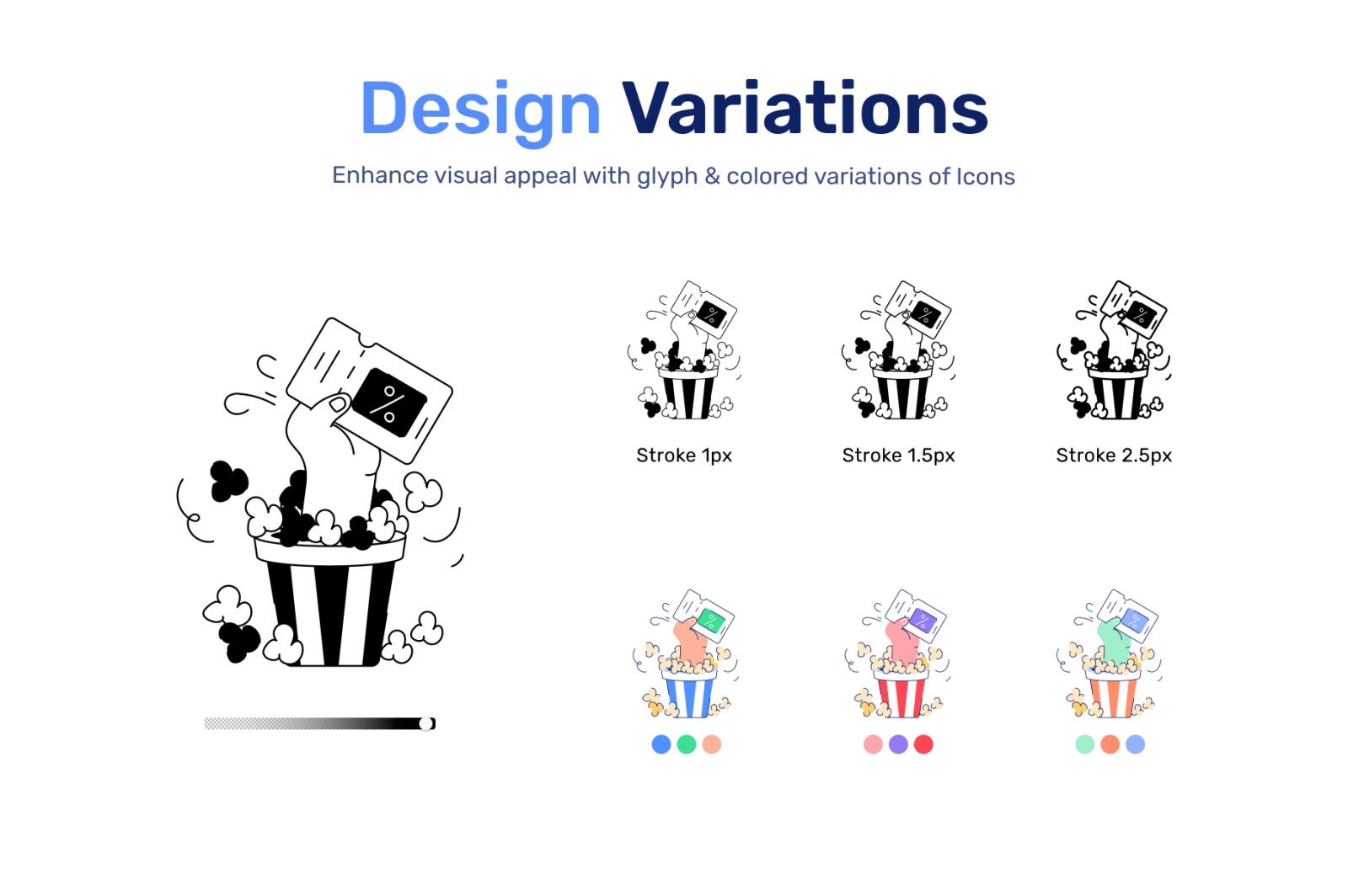 Design Variations

Enhance visual appeal with glyph & colored variations of Icons

%

%

Stroke 1px

%

Stroke 1.5px

%

Stroke 2.5px

%

%

%